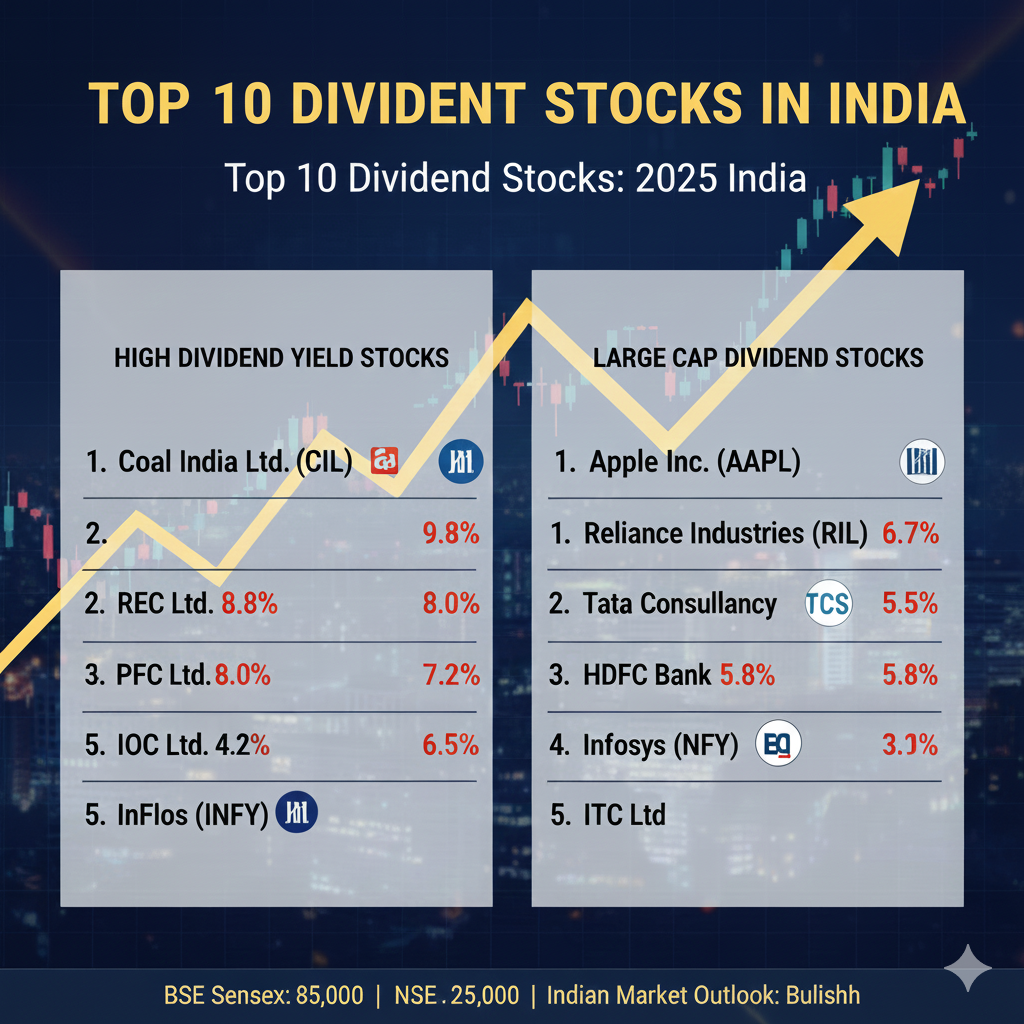 TOP 10 DIVIDENT STOCKS IN INDIA

Top 10 Dividend Stocks: 2025 India

HIGH DIVIDEND YIELD STOCKS

1. Coal India Ltd. (CIL)

2. 9.8%

2. REC Ltd. 8.8% 8.0%

3. PFC Ltd. 8.0% 7.2%

5. IOC Ltd. 4.2% 6.5%

5. InFlos (INFY)

LARGE CAP DIVIDEND STOCKS

1. Apple Inc. (AAPL)

1. Reliance Industries (RIL) 6.7%

2. Tata Consullancy TCS 5.5%

3. HDFC Bank 5.8% 5.8%

4. Infosys (NFY) 3.3%

5. ITC Ltd

BSE Sensex: 85,000 | NSE . 25,000 | Indian Market Outlook: Bulishh